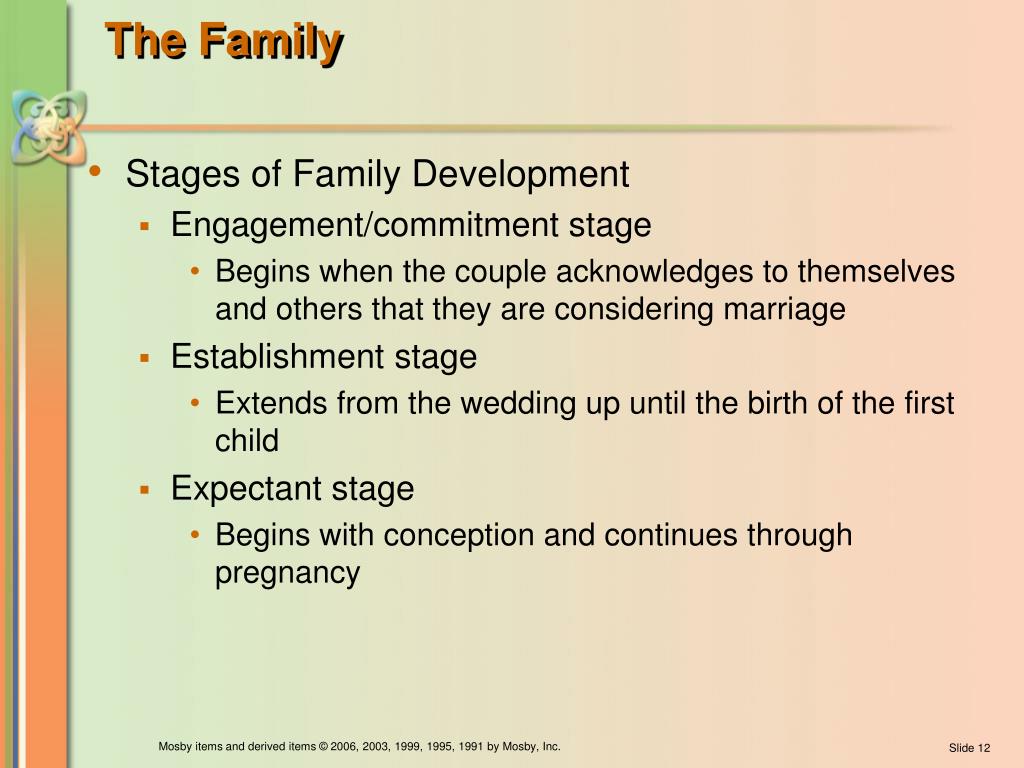 The Family

• Stages of Family Development
 ▪ Engagement/commitment stage
  • Begins when the couple acknowledges to themselves and others that they are considering marriage
 ▪ Establishment stage
  • Extends from the wedding up until the birth of the first child
 ▪ Expectant stage
  • Begins with conception and continues through pregnancy

Mosby items and derived items © 2006, 2003, 1999, 1995, 1991 by Mosby, Inc.

Slide 12